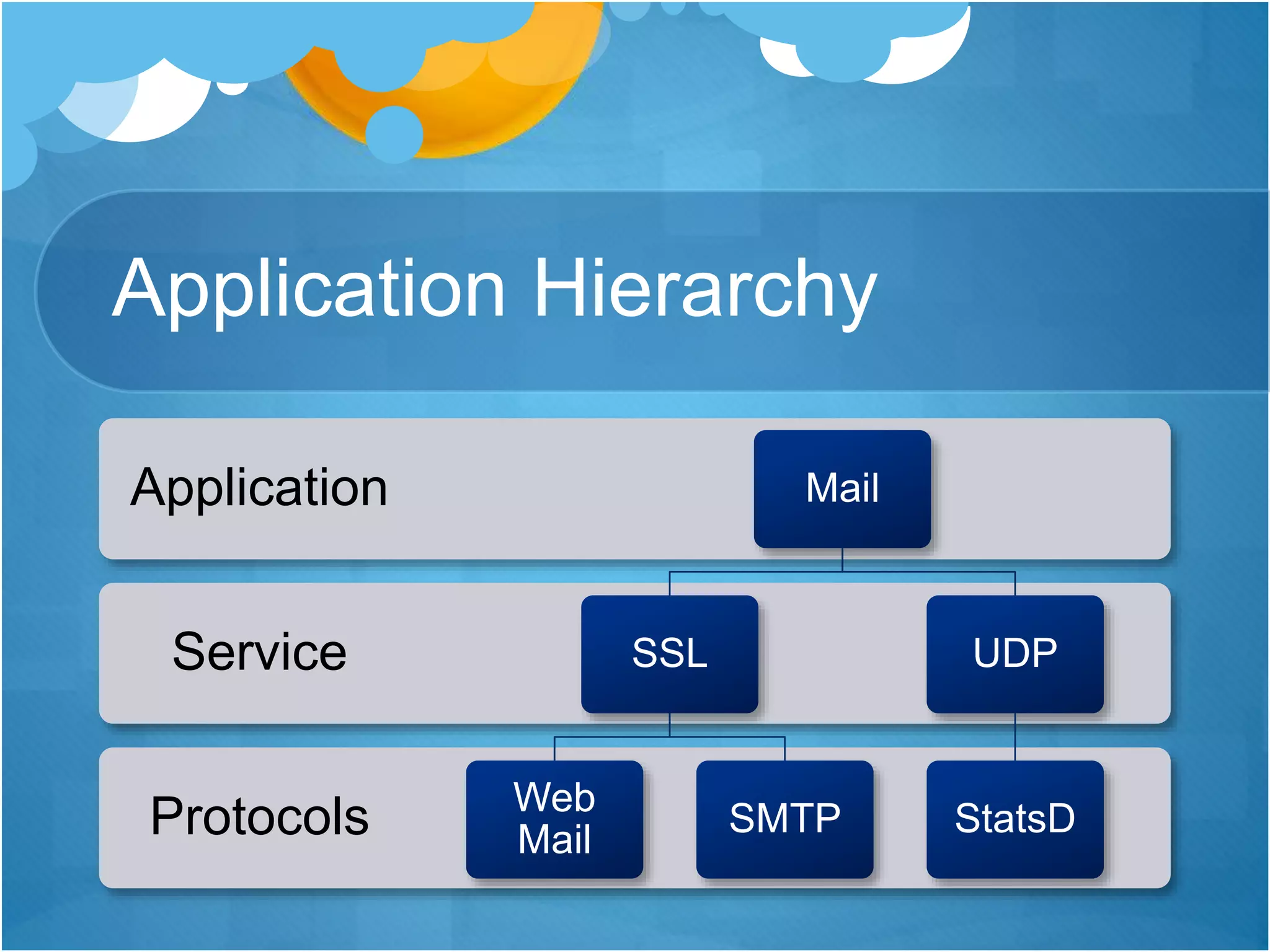 Application Hierarchy

Application

Mail

Service

SSL

UDP

Protocols

Web Mail

SMTP

StatsD